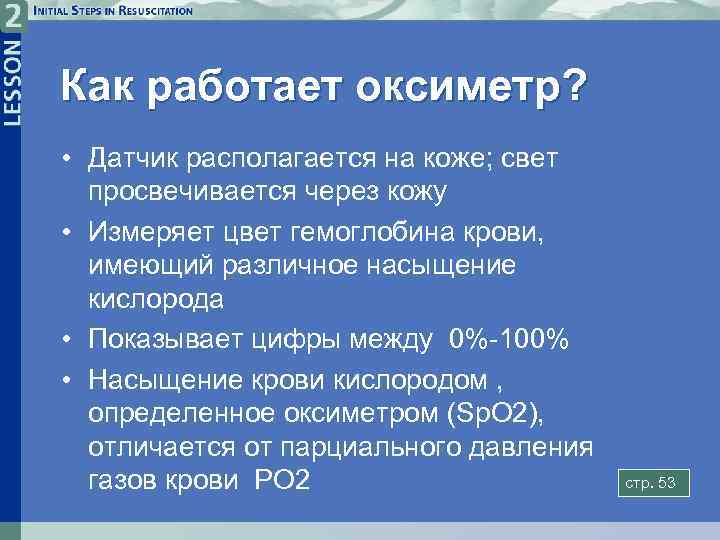 LESSON 2
INITIAL STEPS IN RESUSCITATION

Как работает оксиметр?

• Датчик располагается на коже; свет просвечивается через кожу
• Измеряет цвет гемоглобина крови, имеющий различное насыщение кислорода
• Показывает цифры между 0%-100%
• Насыщение крови кислородом , определенное оксиметром (SpO2), отличается от парциального давления газов крови PO2

стр. 53